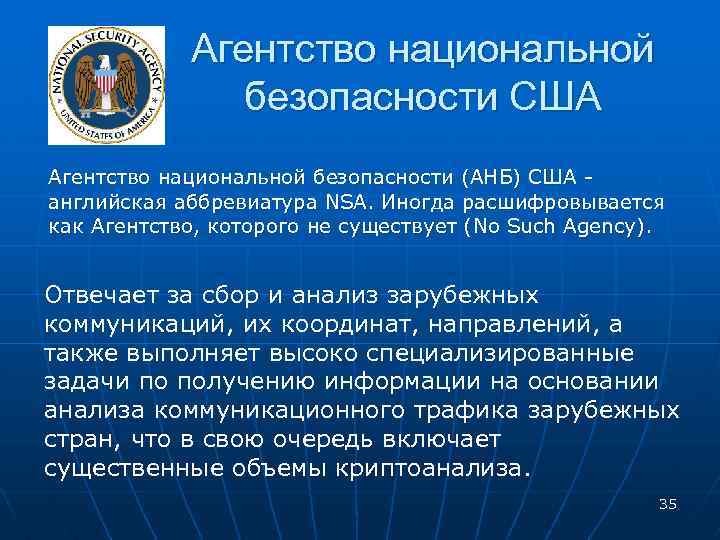 NATIONAL SECURITY AGENCY
UNITED STATES OF AMERICA

Агентство национальной безопасности США

Агентство национальной безопасности (АНБ) США - английская аббревиатура NSA. Иногда расшифровывается как Агентство, которого не существует (No Such Agency).

Отвечает за сбор и анализ зарубежных коммуникаций, их координат, направлений, а также выполняет высоко специализированные задачи по получению информации на основании анализа коммуникационного трафика зарубежных стран, что в свою очередь включает существенные объемы криптоанализа.

35